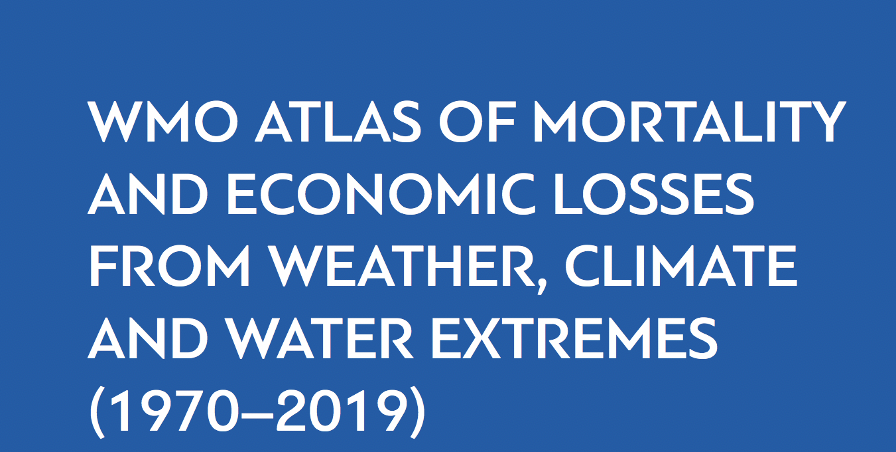 WMO ATLAS OF MORTALITY AND ECONOMIC LOSSES FROM WEATHER, CLIMATE AND WATER EXTREMES (1970–2019)